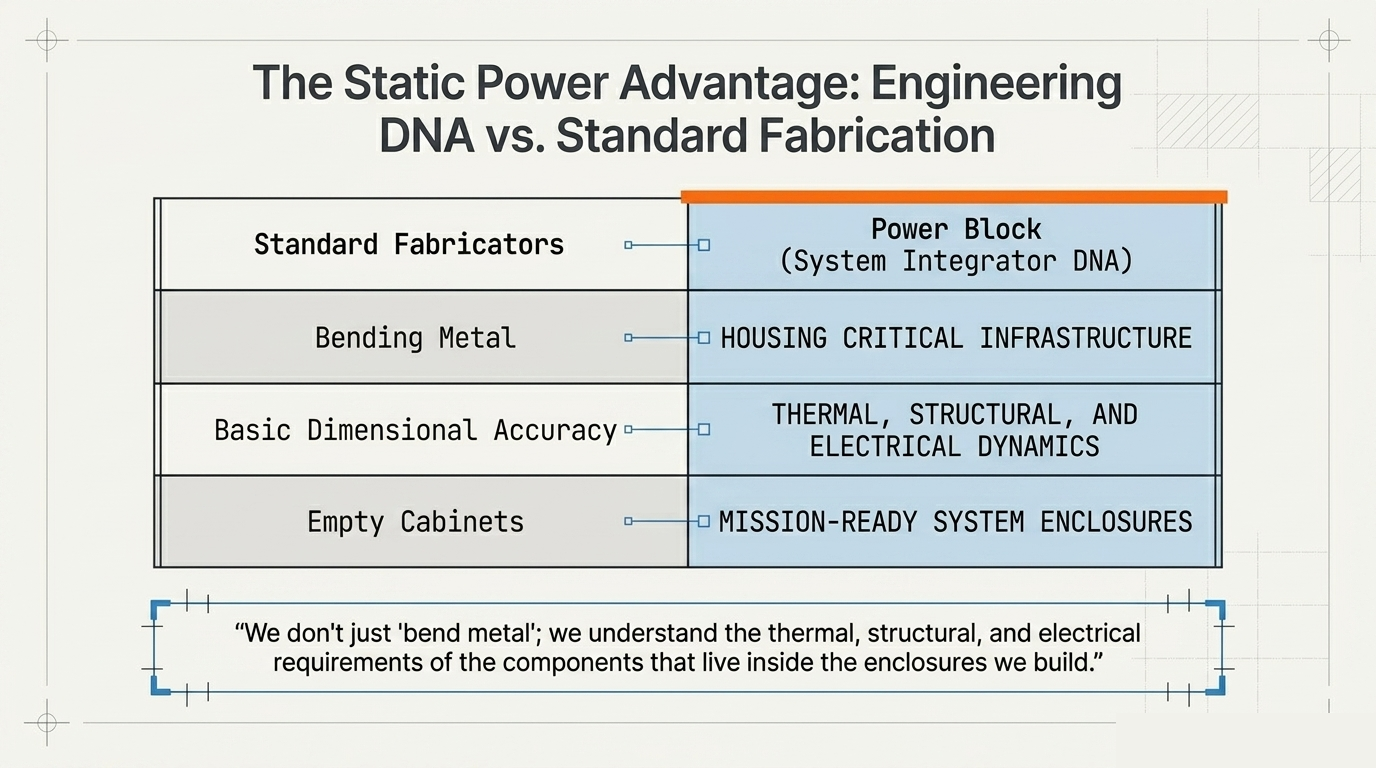 The Static Power Advantage: Engineering DNA vs. Standard Fabrication

| Standard Fabricators | Power Block (System Integrator DNA) |
|---|---|
| Bending Metal | HOUSING CRITICAL INFRASTRUCTURE |
| Basic Dimensional Accuracy | THERMAL, STRUCTURAL, AND ELECTRICAL DYNAMICS |
| Empty Cabinets | MISSION-READY SYSTEM ENCLOSURES |

“We don't just 'bend metal'; we understand the thermal, structural, and electrical requirements of the components that live inside the enclosures we build.”